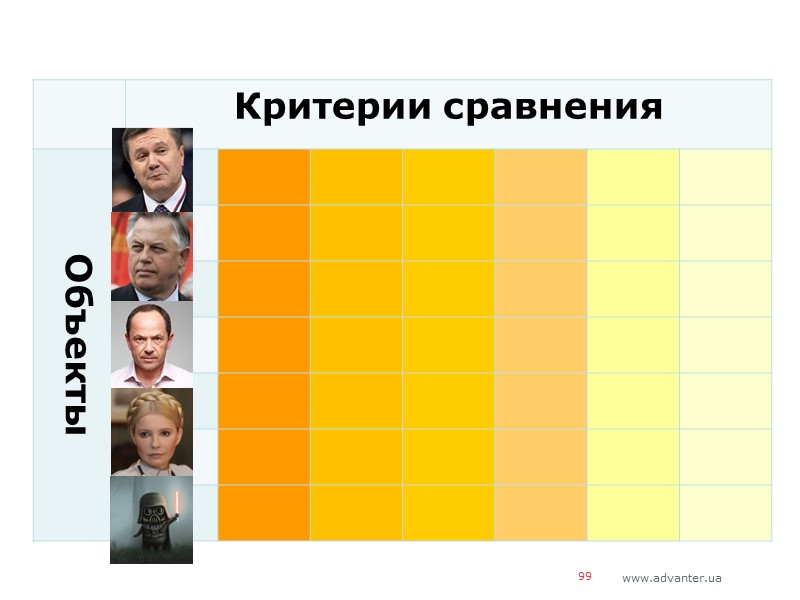 Критерии сравнения

Объекты

99 www.advanter.ua